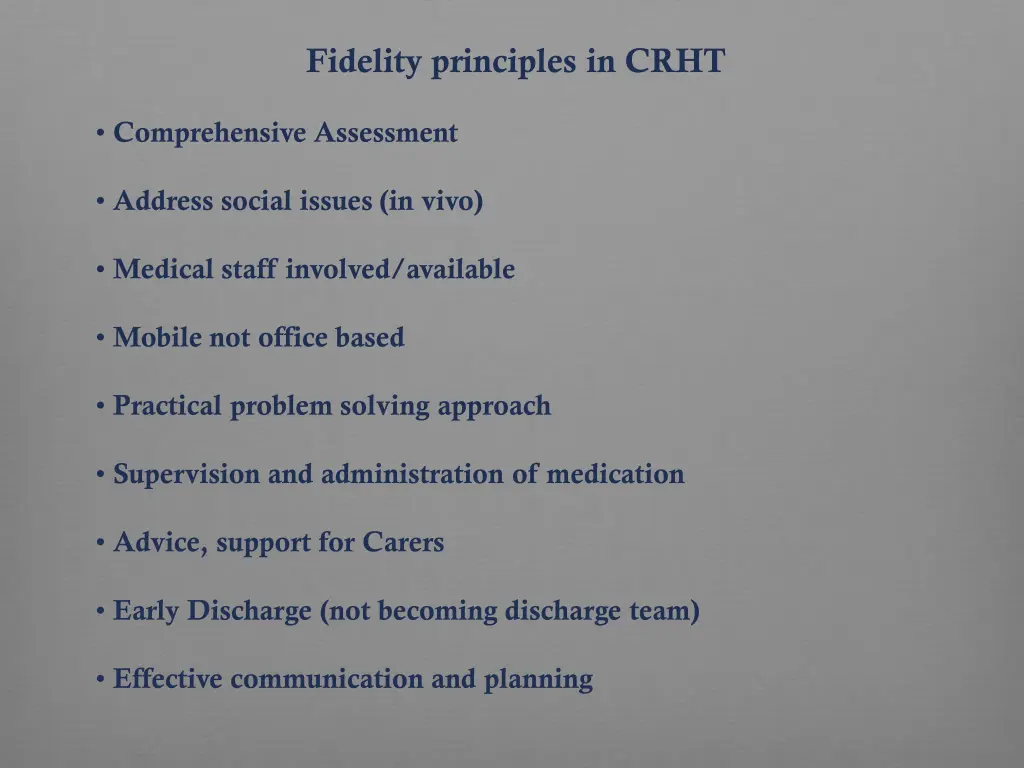 Fidelity principles in CRHT

• Comprehensive Assessment

• Address social issues (in vivo)

• Medical staff involved/available

• Mobile not office based

• Practical problem solving approach

• Supervision and administration of medication

• Advice, support for Carers

• Early Discharge (not becoming discharge team)

• Effective communication and planning